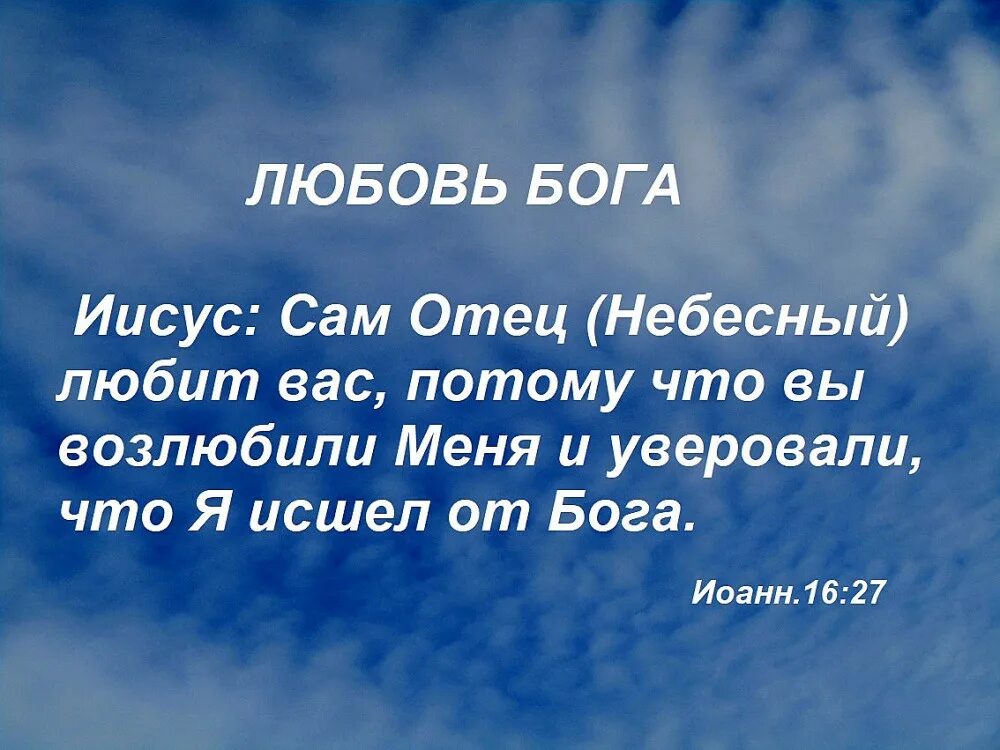 ЛЮБОВЬ БОГА

Иисус: Сам Отец (Небесный) любит вас, потому что вы возлюбили Меня и уверовали, что Я исшел от Бога.

Иоанн.16:27